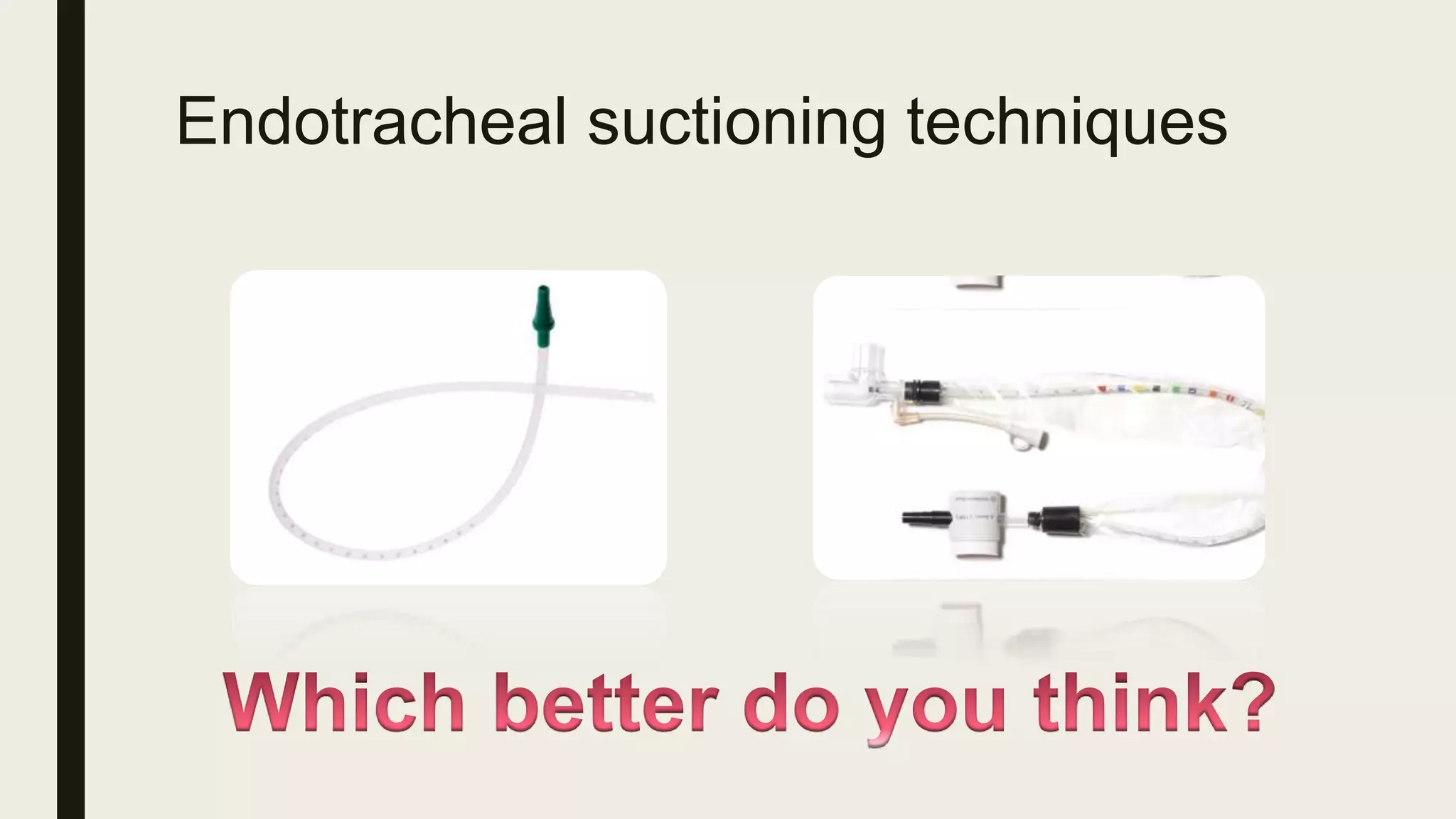 Endotracheal suctioning techniques

Which better do you think?